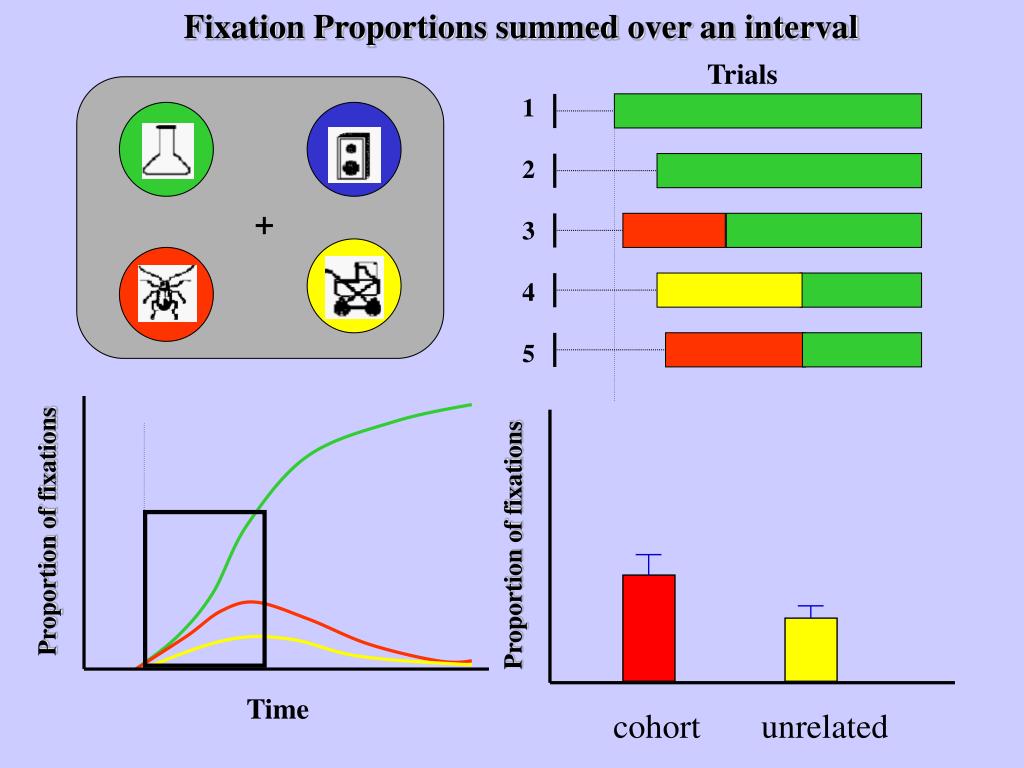 Fixation Proportions summed over an interval

+

Trials

1

2

3

4

5

Proportion of fixations

Time

Proportion of fixations

cohort

unrelated